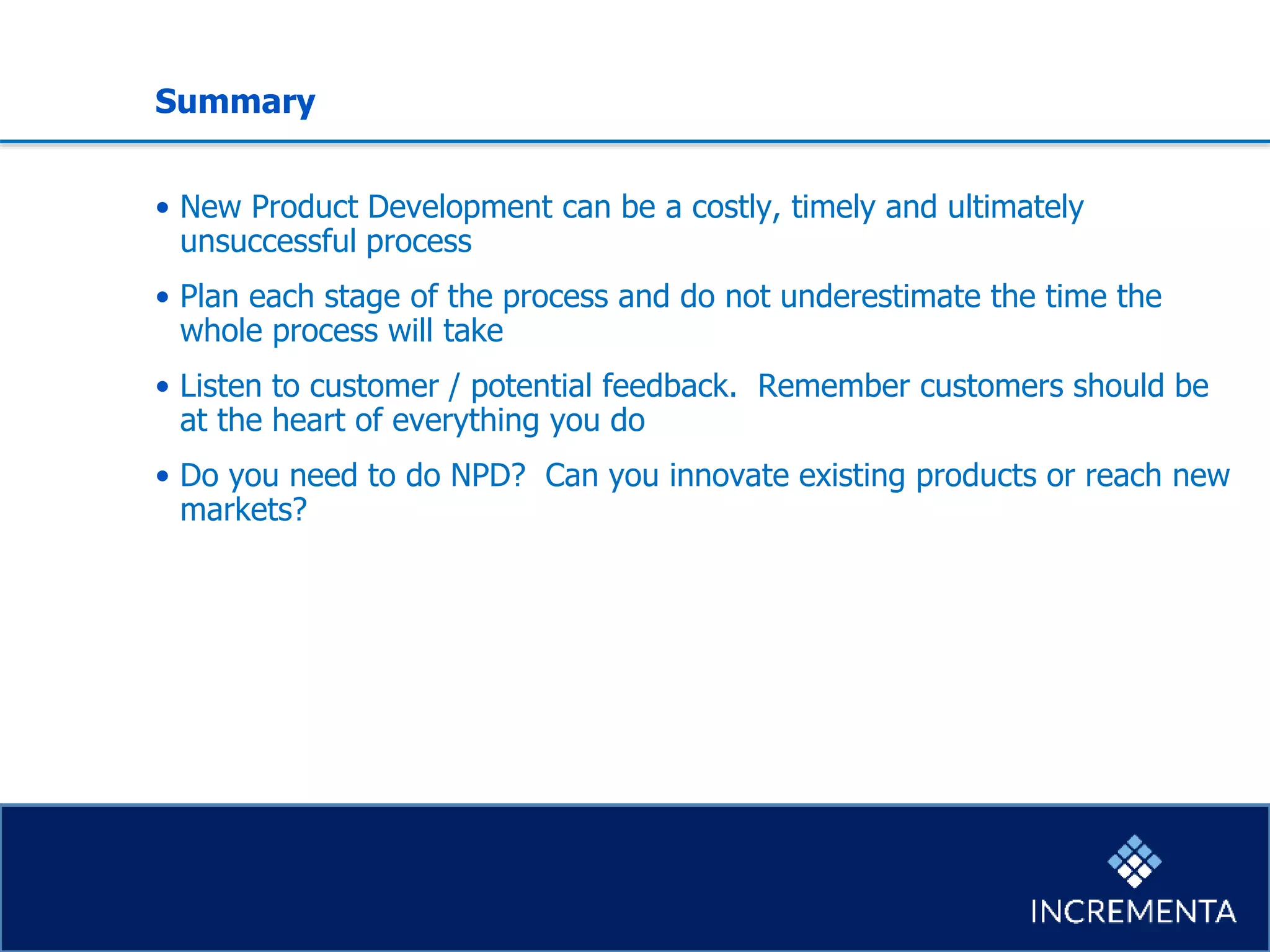 Summary

• New Product Development can be a costly, timely and ultimately unsuccessful process

• Plan each stage of the process and do not underestimate the time the whole process will take

• Listen to customer / potential feedback.  Remember customers should be at the heart of everything you do

• Do you need to do NPD?  Can you innovate existing products or reach new markets?

INCREMENTA